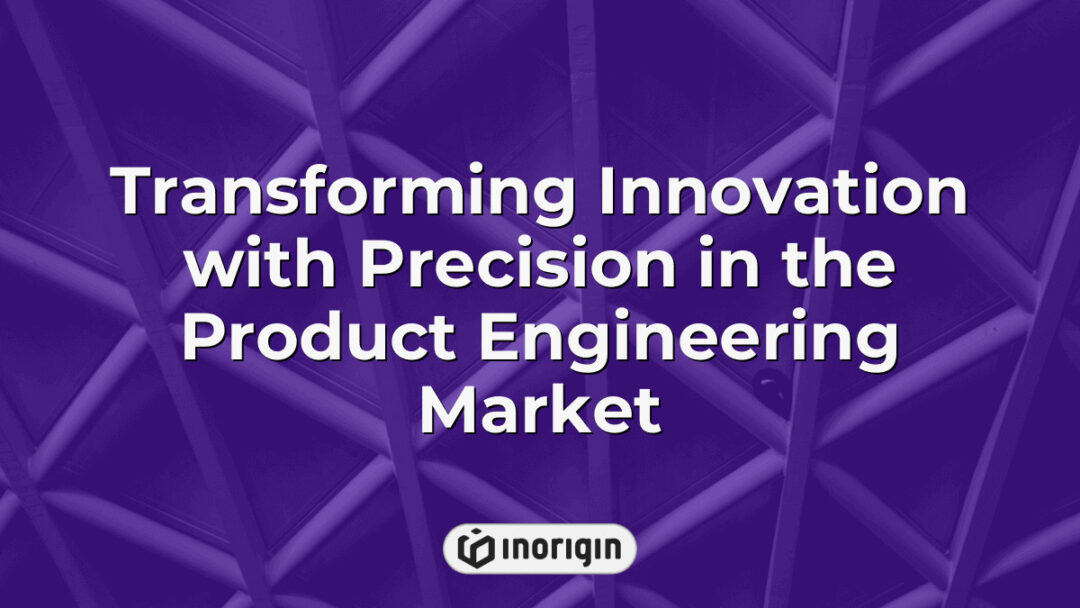 Transforming Innovation with Precision in the Product Engineering Market

inorigin